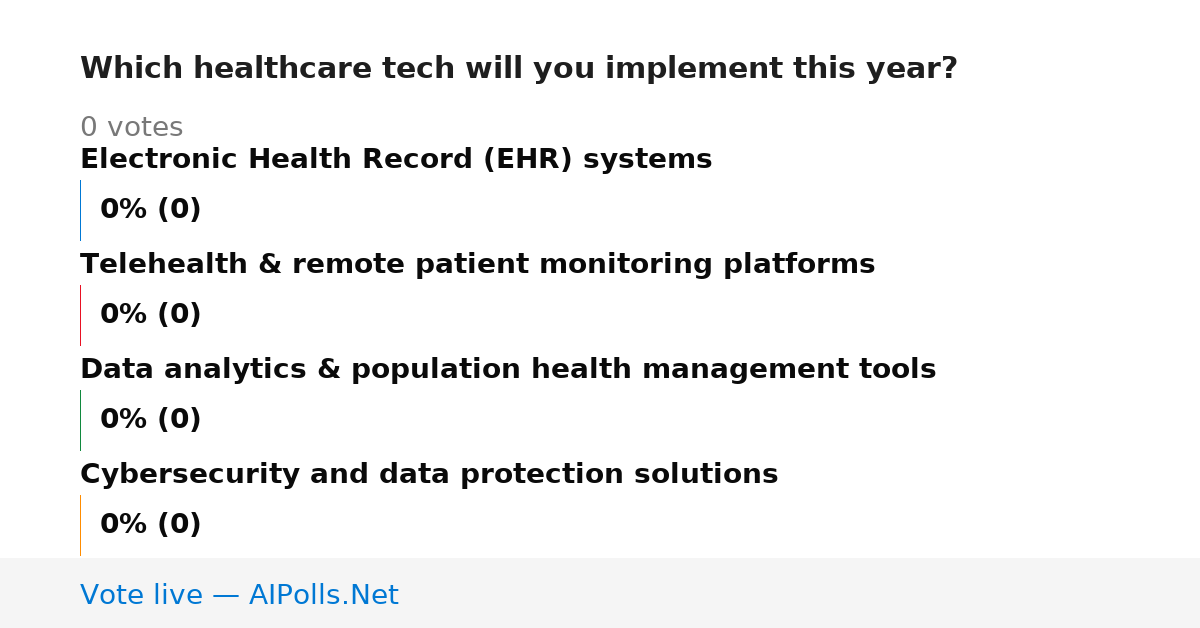 Which healthcare tech will you implement this year?

0 votes

Electronic Health Record (EHR) systems

0% (0)

Telehealth & remote patient monitoring platforms

0% (0)

Data analytics & population health management tools

0% (0)

Cybersecurity and data protection solutions

0% (0)

Vote live — AIPolls.Net